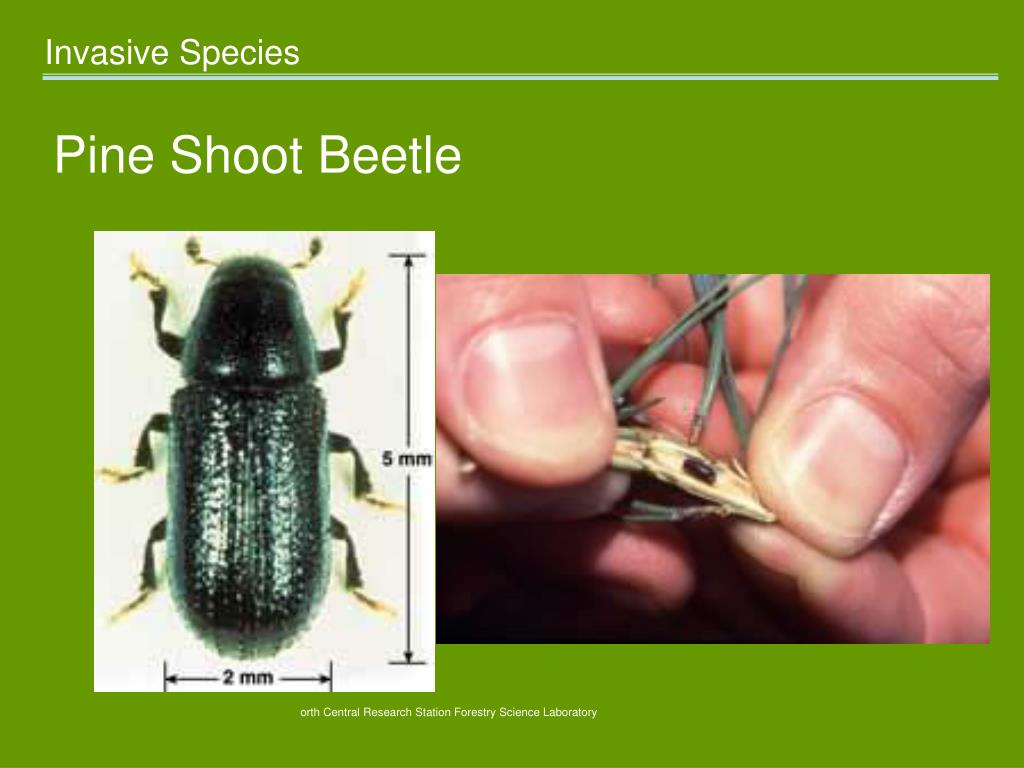 Invasive Species

Pine Shoot Beetle

5 mm

2 mm

orth Central Research Station Forestry Science Laboratory